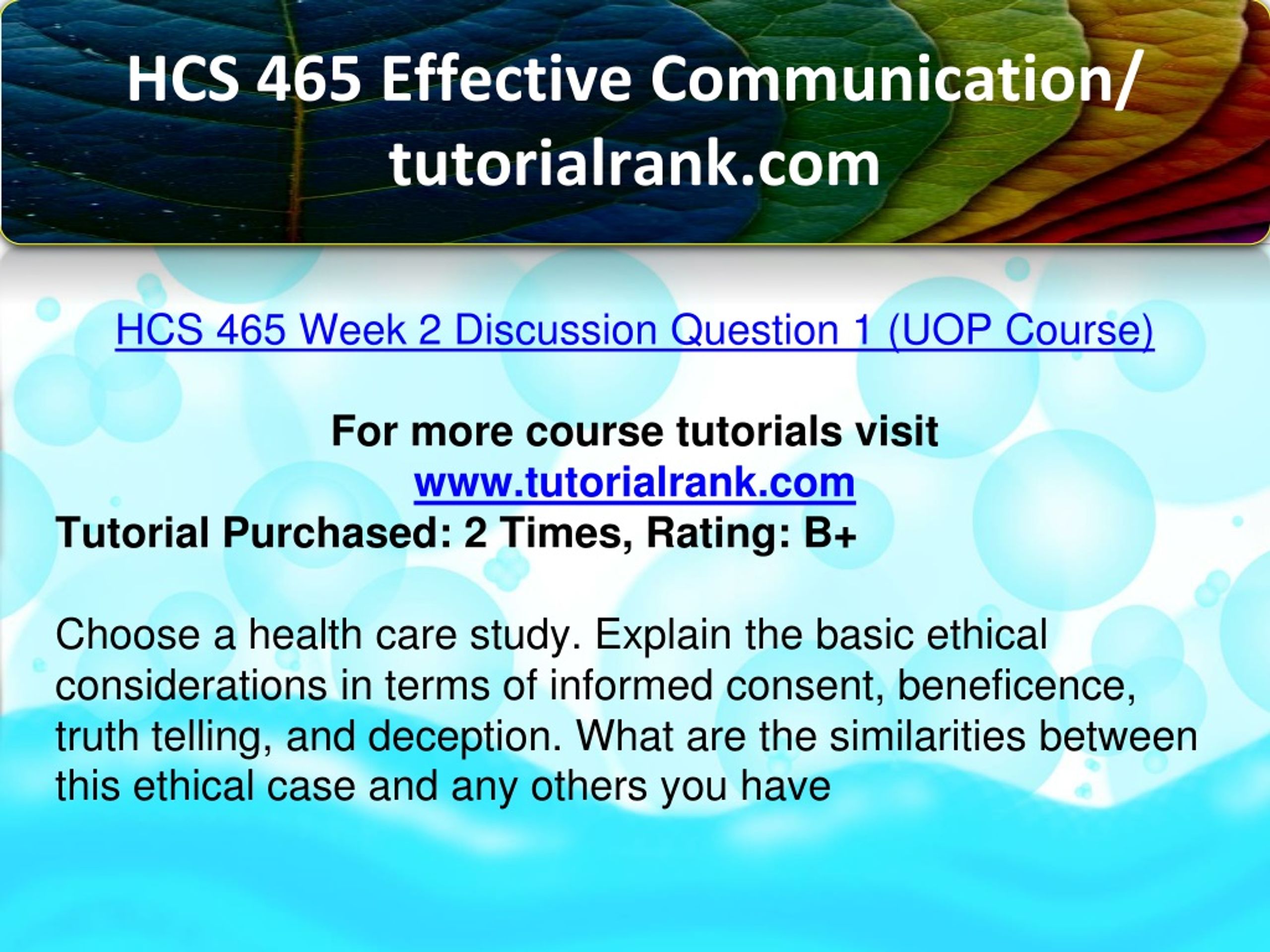 HCS 465 Effective Communication/ tutorialrank.com

HCS 465 Week 2 Discussion Question 1 (UOP Course)

For more course tutorials visit
www.tutorialrank.com
Tutorial Purchased: 2 Times, Rating: B+

Choose a health care study. Explain the basic ethical considerations in terms of informed consent, beneficence, truth telling, and deception. What are the similarities between this ethical case and any others you have